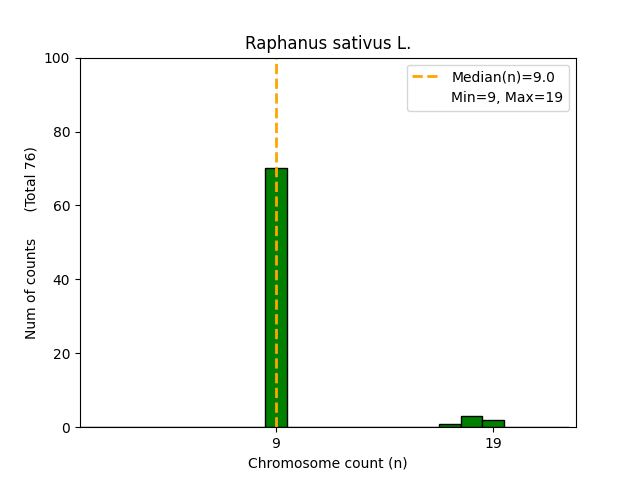 Raphanus sativus L.

Median(n)=9.0
Min=9, Max=19

Num of counts (Total 76)

100
80
60
40
20
0

9
19

Chromosome count (n)